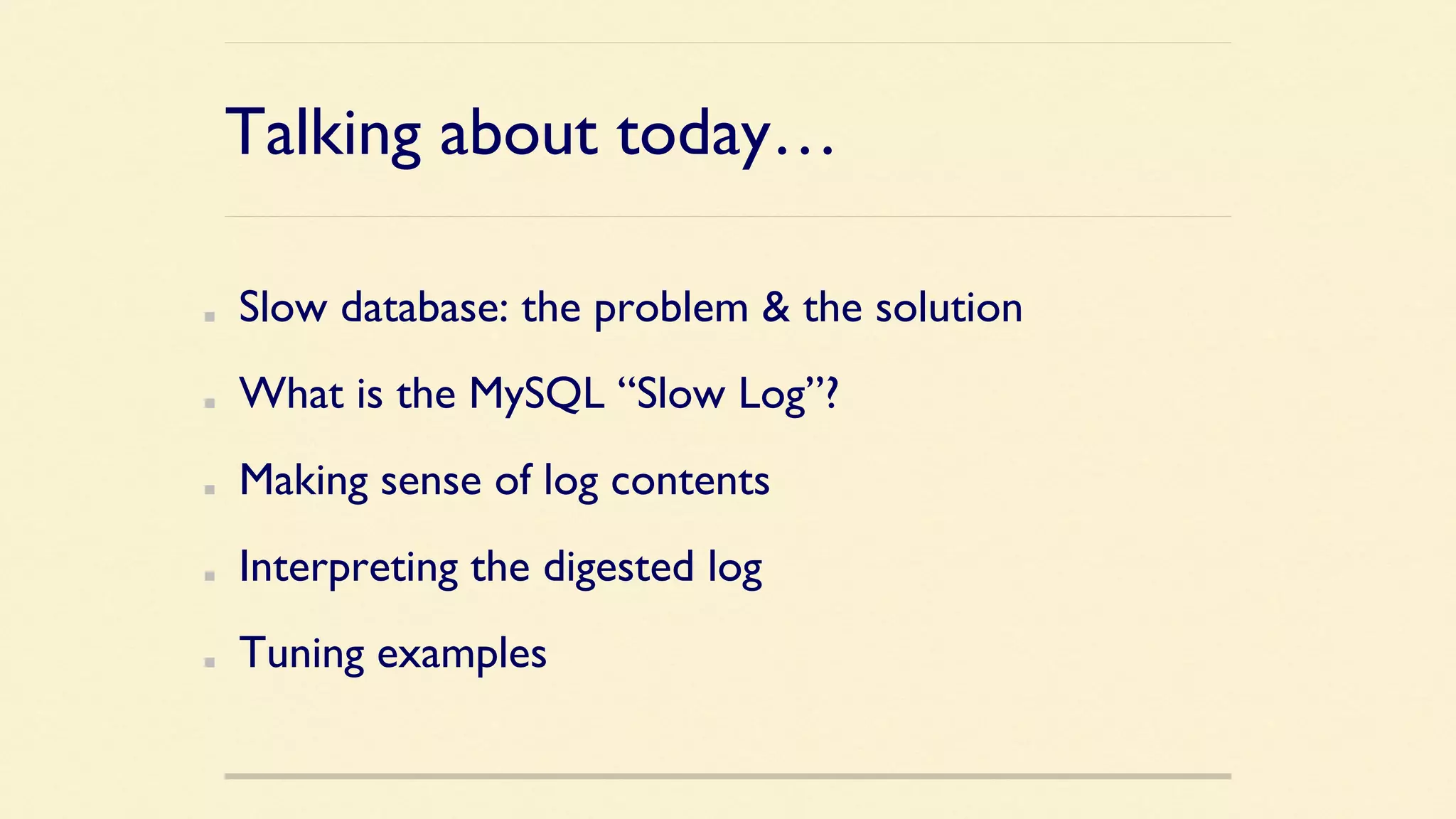 Talking about today…

- Slow database: the problem & the solution
- What is the MySQL “Slow Log”?
- Making sense of log contents
- Interpreting the digested log
- Tuning examples